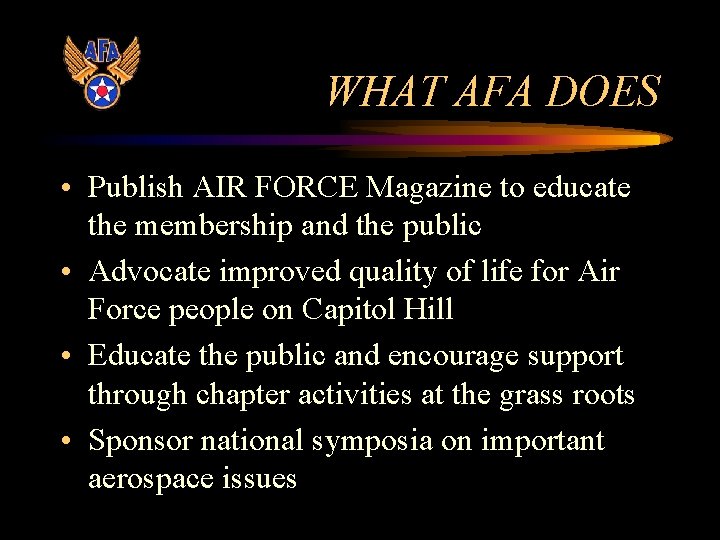 AFA

WHAT AFA DOES

• Publish AIR FORCE Magazine to educate the membership and the public
• Advocate improved quality of life for Air Force people on Capitol Hill
• Educate the public and encourage support through chapter activities at the grass roots
• Sponsor national symposia on important aerospace issues